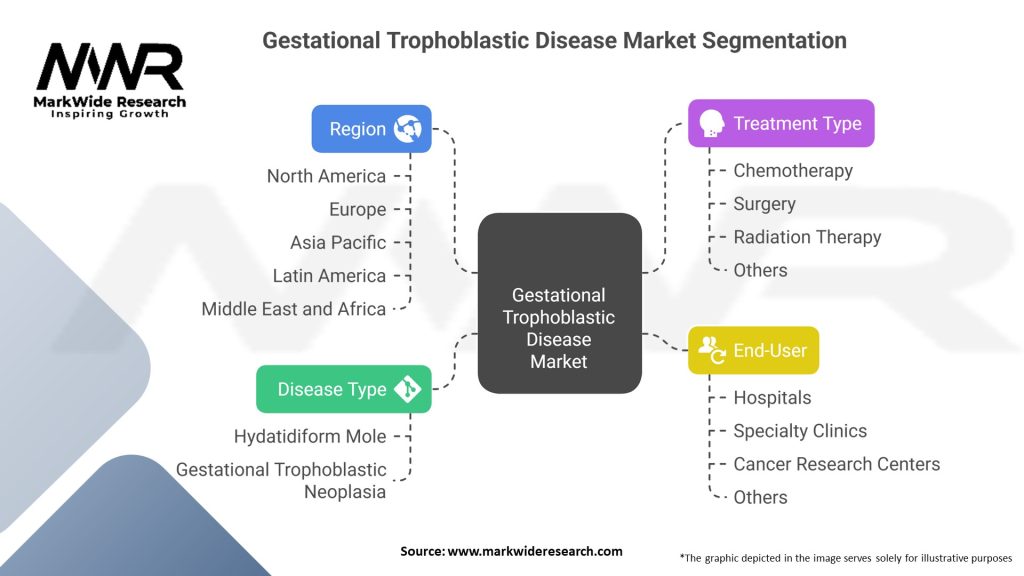 MWR
MarkWide Research
Inspiring Growth

Gestational Trophoblastic Disease Market Segmentation

Region
North America
Europe
Asia Pacific
Latin America
Middle East and Africa

Disease Type
Hydatidiform Mole
Gestational Trophoblastic Neoplasia

Gestational Trophoblastic Disease Market

Treatment Type
Chemotherapy
Surgery
Radiation Therapy
Others

End-User
Hospitals
Specialty Clinics
Cancer Research Centers
Others

Source: www.markwideresearch.com

*The graphic depicted in the image serves solely for illustrative purposes